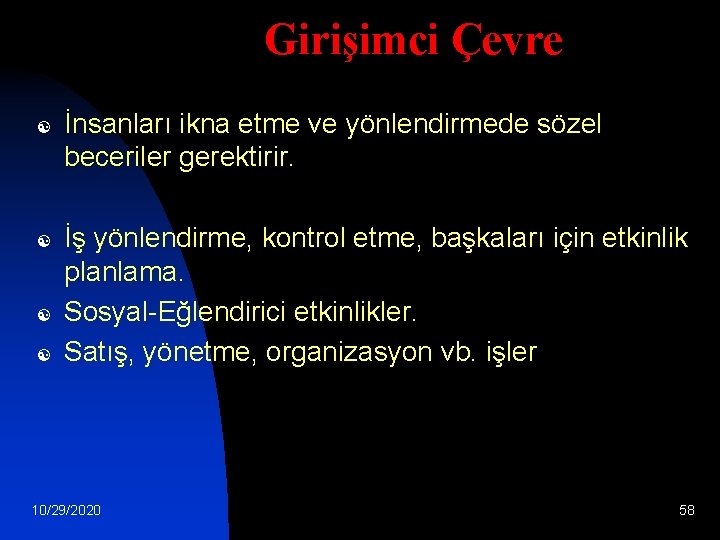 Girişimci Çevre

İnsanları ikna etme ve yönlendirmede sözel beceriler gerektirir.

İş yönlendirme, kontrol etme, başkaları için etkinlik planlama.

Sosyal-Eğlendirici etkinlikler.

Satış, yönetme, organizasyon vb. işler

10/29/2020

58